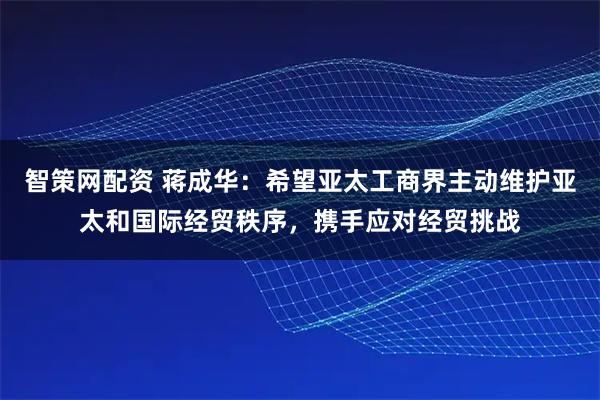 智策网配资 蒋成华：希望亚太工商界主动维护亚太和国际经贸秩序，携手应对经贸挑战